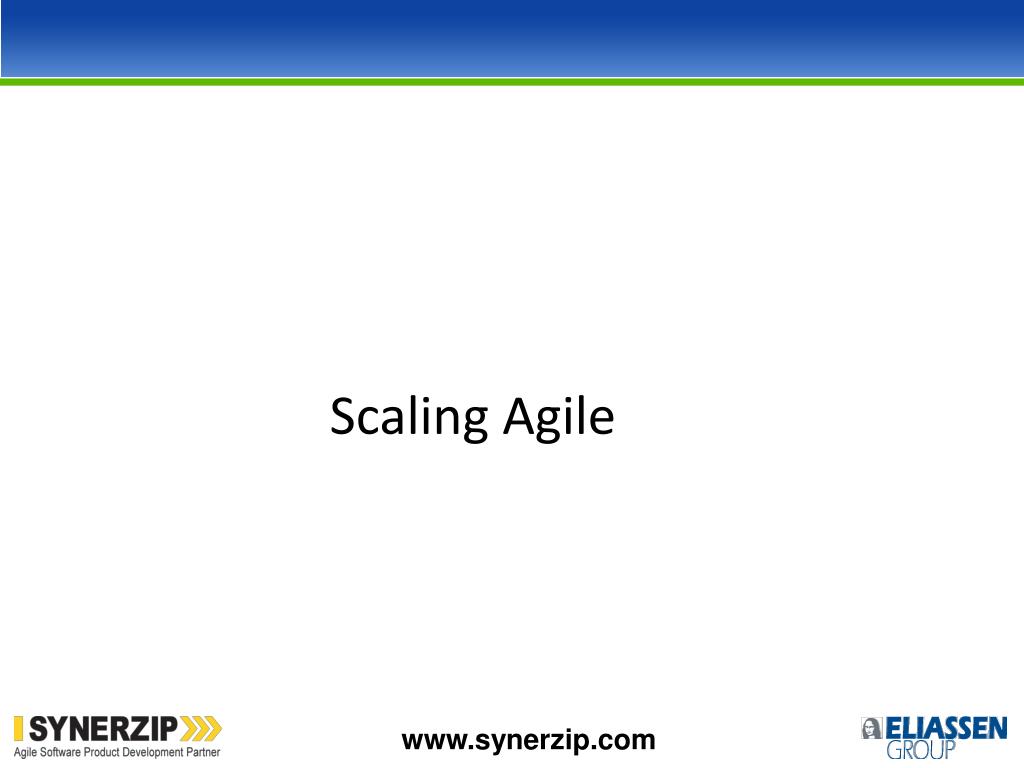 Scaling Agile

SYNERZIP
Agile Software Product Development Partner

www.synerzip.com

ELIASSEN GROUP